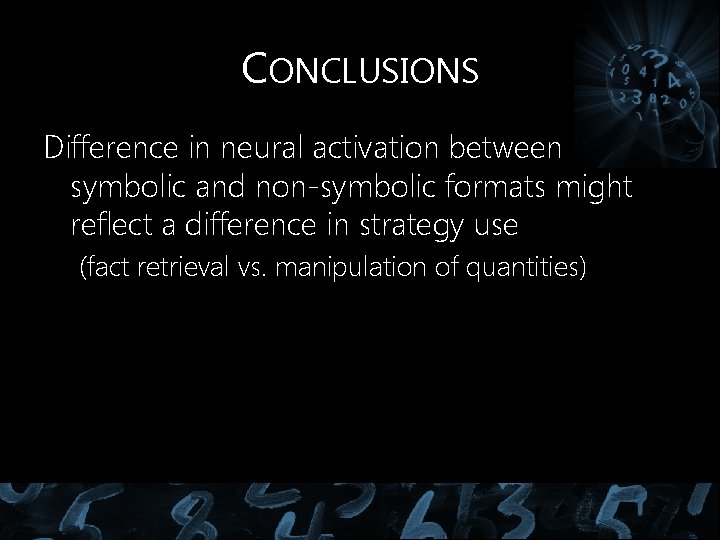 CONCLUSIONS

Difference in neural activation between symbolic and non-symbolic formats might reflect a difference in strategy use

(fact retrieval vs. manipulation of quantities)